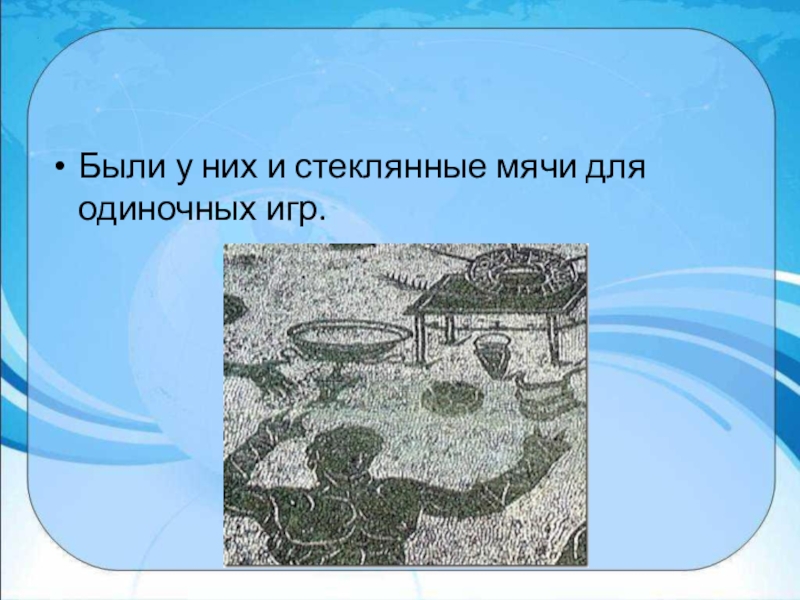 • Были у них и стеклянные мячи для одиночных игр.